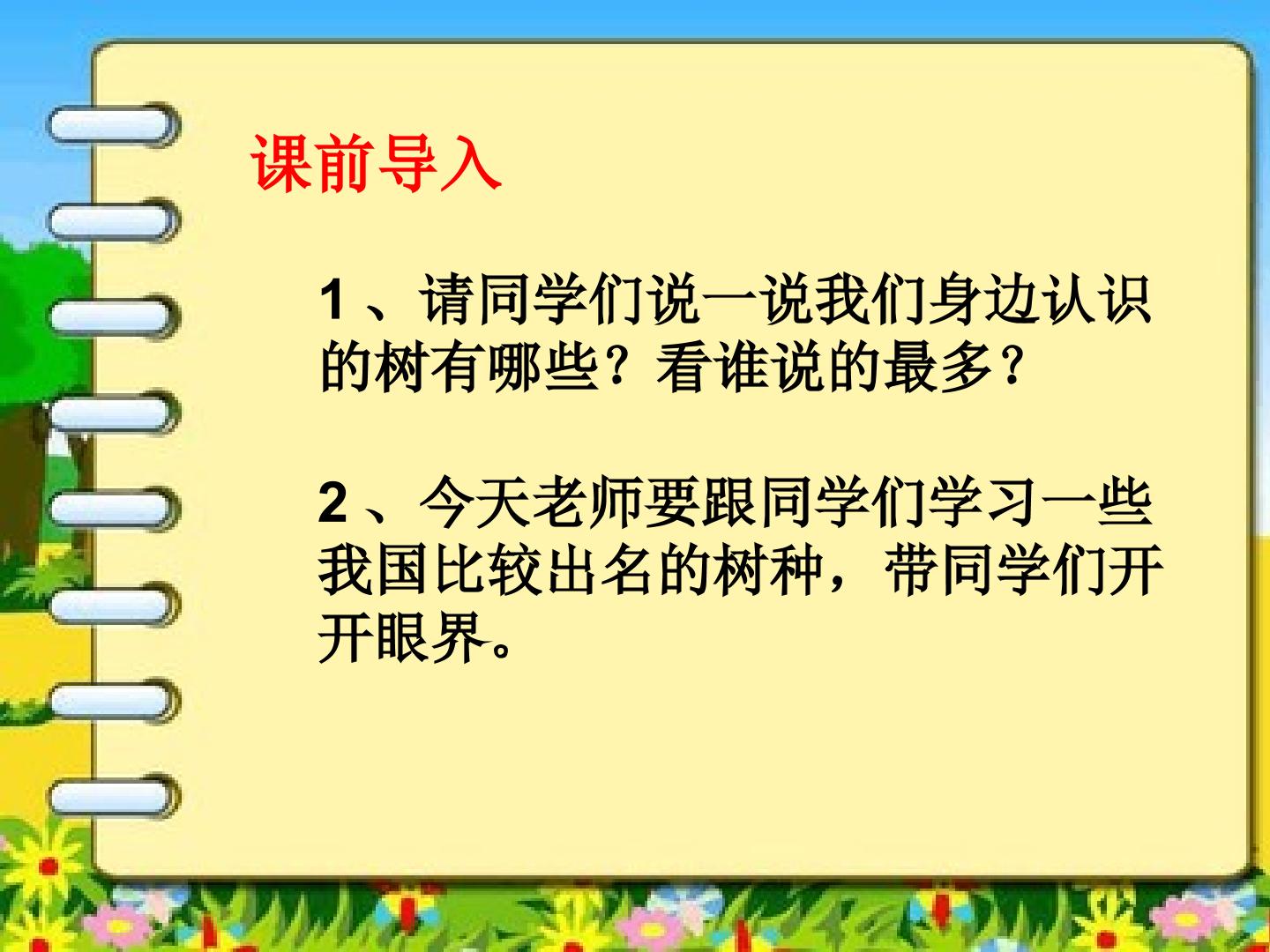 课前导入

1、请同学们说一说我们身边认识的树有哪些？看谁说的最多？

2、今天老师要跟同学们学习一些我国比较出名的树种，带同学们开开眼界。